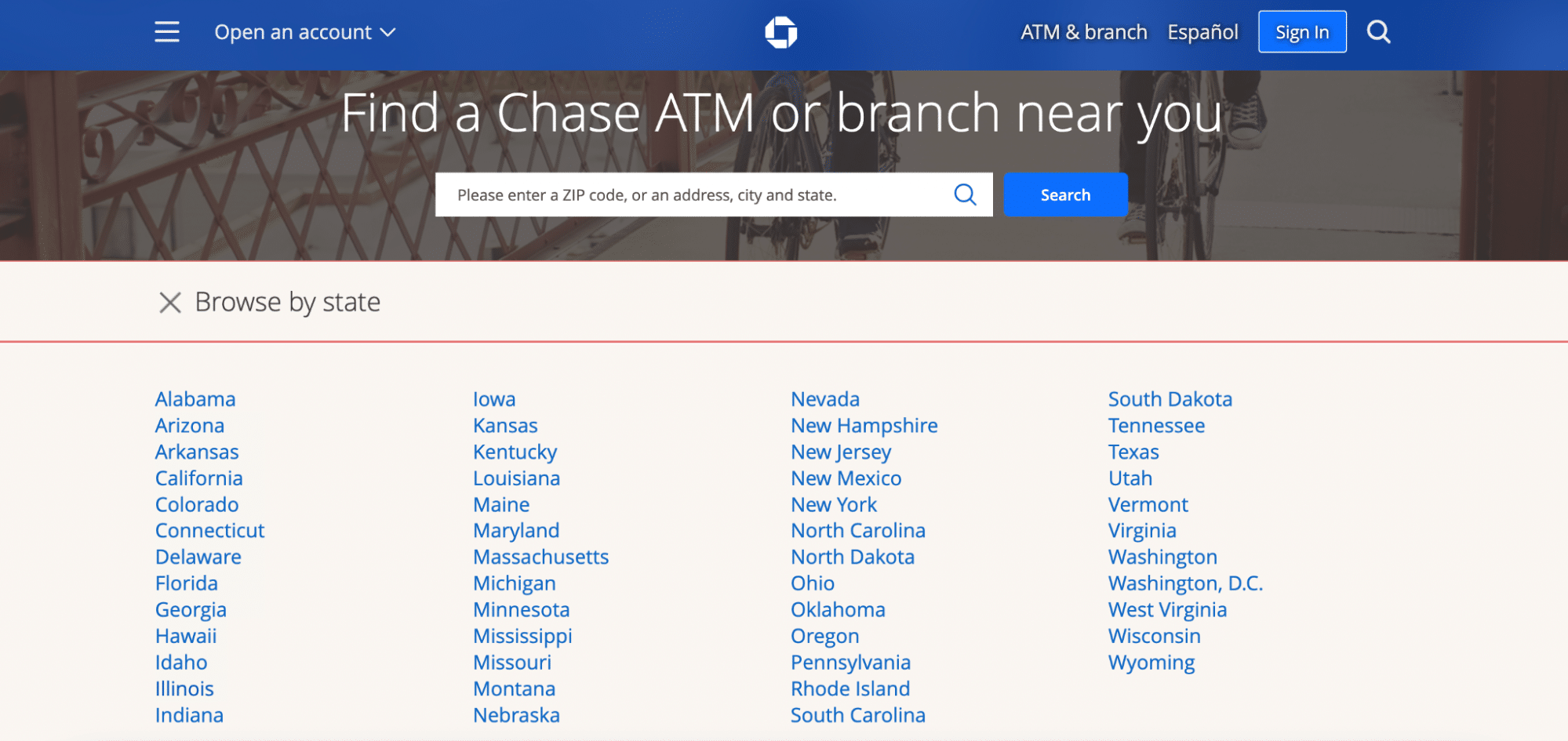 Open an account

ATM & branch Español Sign In

Find a Chase ATM or branch near you

Please enter a ZIP code, or an address, city and state.

Search

Browse by state

Alabama
Arizona
Arkansas
California
Colorado
Connecticut
Delaware
Florida
Georgia
Hawaii
Idaho
Illinois
Indiana

Iowa
Kansas
Kentucky
Louisiana
Maine
Maryland
Massachusetts
Michigan
Minnesota
Mississippi
Missouri
Montana
Nebraska

Nevada
New Hampshire
New Jersey
New Mexico
New York
North Carolina
North Dakota
Ohio
Oklahoma
Oregon
Pennsylvania
Rhode Island
South Carolina

South Dakota
Tennessee
Texas
Utah
Vermont
Virginia
Washington
Washington, D.C.
West Virginia
Wisconsin
Wyoming